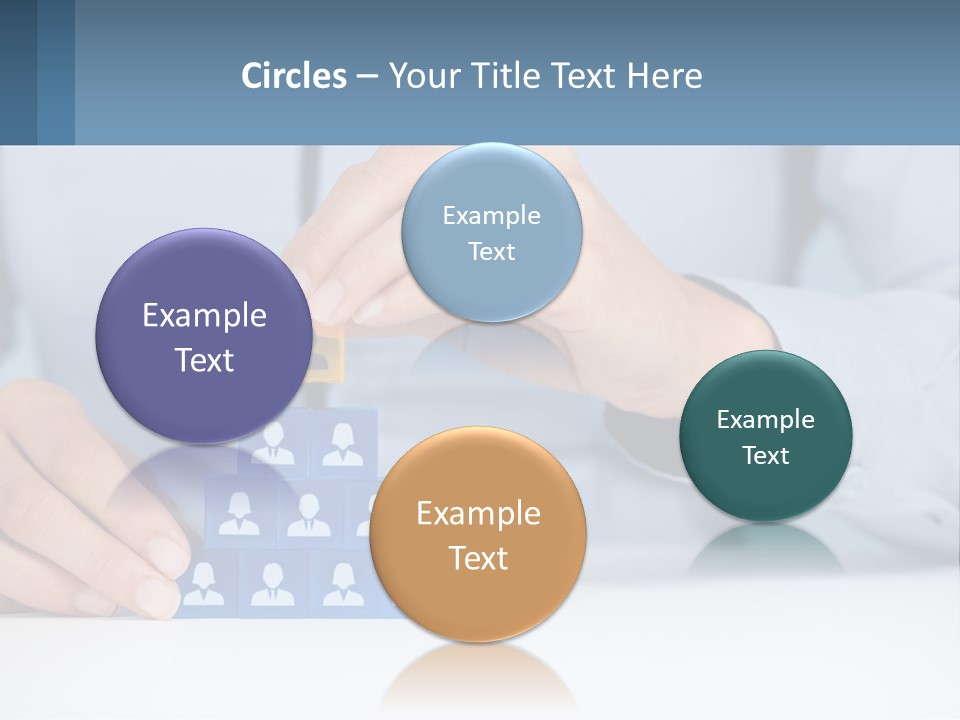 Circles – Your Title Text Here

Example Text

Example Text

Example Text

Example Text